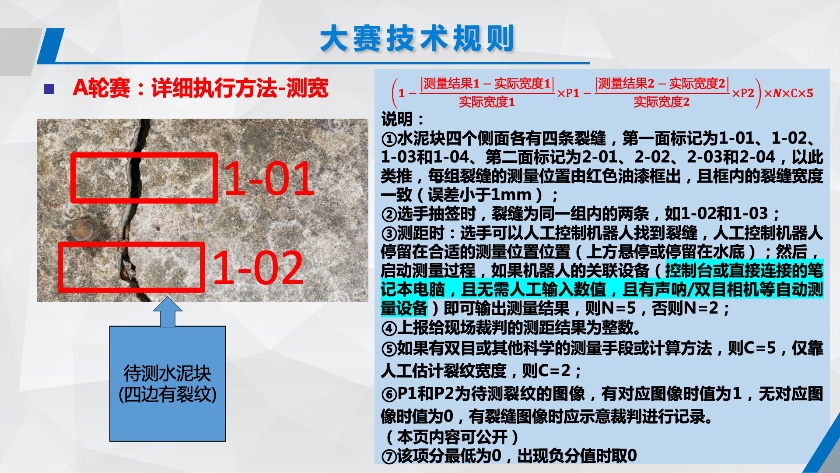 大赛技术规则

A轮赛：详细执行方法-测宽

1-01

1-02

待测水泥块
(四边有裂纹)

$\left(1-\frac{|测量结果1-实际宽度1|}{实际宽度1}\times P1-\frac{|测量结果2-实际宽度2|}{实际宽度2}\times P2\right)\times N\times C\times 5$

说明：

①水泥块四个侧面各有四条裂缝，第一面标记为1-01、1-02、1-03和1-04、第二面标记为2-01、2-02、2-03和2-04，以此类推，每组裂缝的测量位置由红色油漆框出，且框内的裂缝宽度一致（误差小于1mm）；

②选手抽签时，裂缝为同一组内的两条，如1-02和1-03；

③测距时：选手可以人工控制机器人找到裂缝，人工控制机器人停留在合适的测量位置位置（上方悬停或停留在水底）；然后，启动测量过程，如果机器人的关联设备（控制台或直接连接的笔记本电脑，且无需人工输入数值，且有声呐/双目相机等自动测量设备）即可输出测量结果，则N=5，否则N=2；

④上报给现场裁判的测距结果为整数。

⑤如果有双目或其他科学的测量手段或计算方法，则C=5，仅靠人工估计裂纹宽度，则C=2；

⑥P1和P2为待测裂纹的图像，有对应图像时值为1，无对应图像时值为0，有裂缝图像时应示意裁判进行记录。

（本页内容可公开）

⑦该项分最低为0，出现负分值时取0